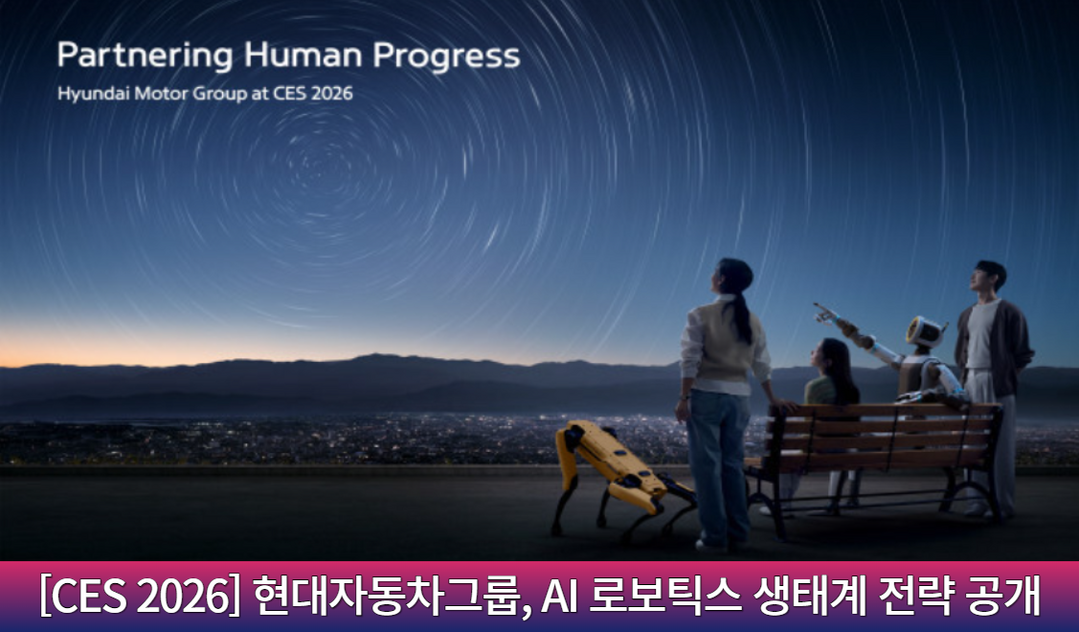 Partnering Human Progress
Hyundai Motor Group at CES 2026

[CES 2026] 현대자동차그룹, AI 로보틱스 생태계 전략 공개